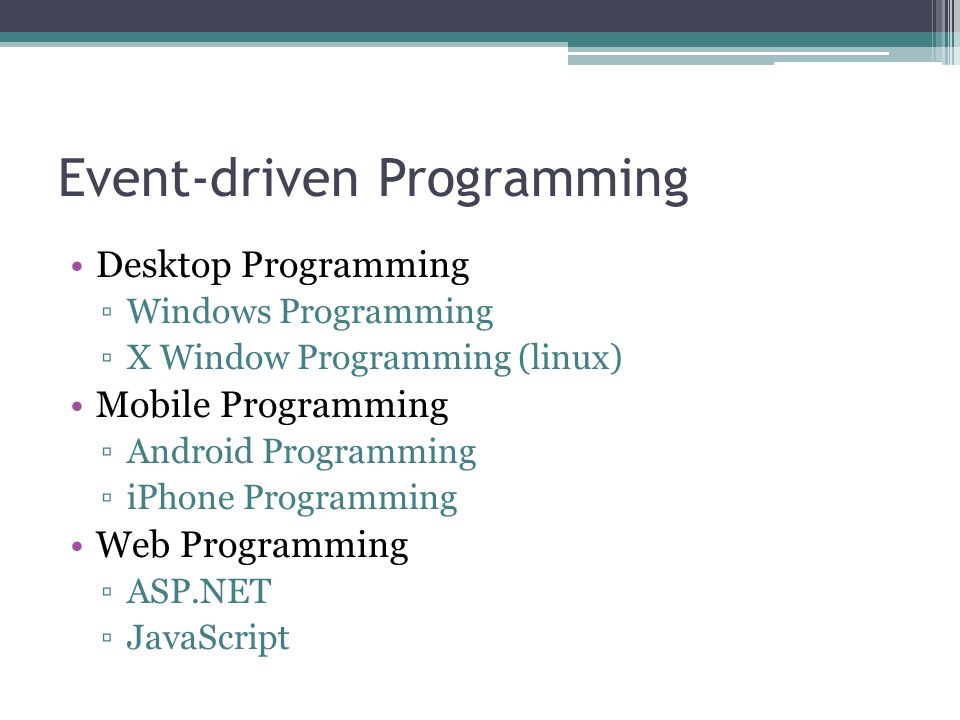 Event-driven Programming

• Desktop Programming
▫ Windows Programming
▫ X Window Programming (linux)
• Mobile Programming
▫ Android Programming
▫ iPhone Programming
• Web Programming
▫ ASP.NET
▫ JavaScript